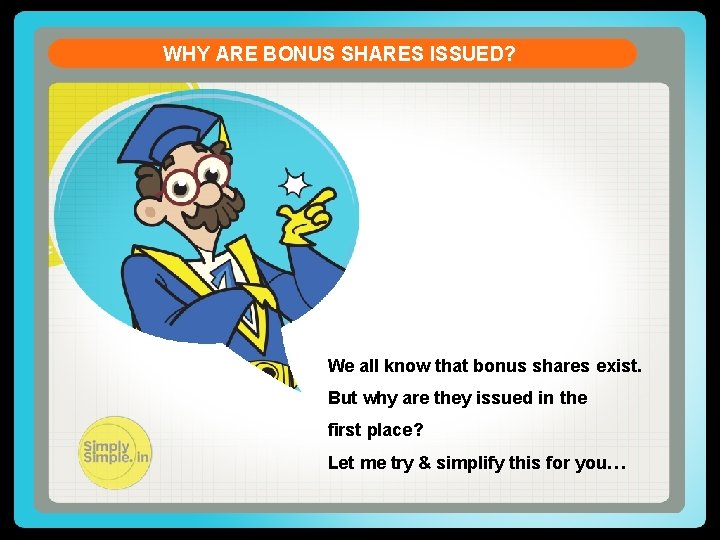 WHY ARE BONUS SHARES ISSUED?

We all know that bonus shares exist. But why are they issued in the first place?

Let me try & simplify this for you…

Simply Simple.in